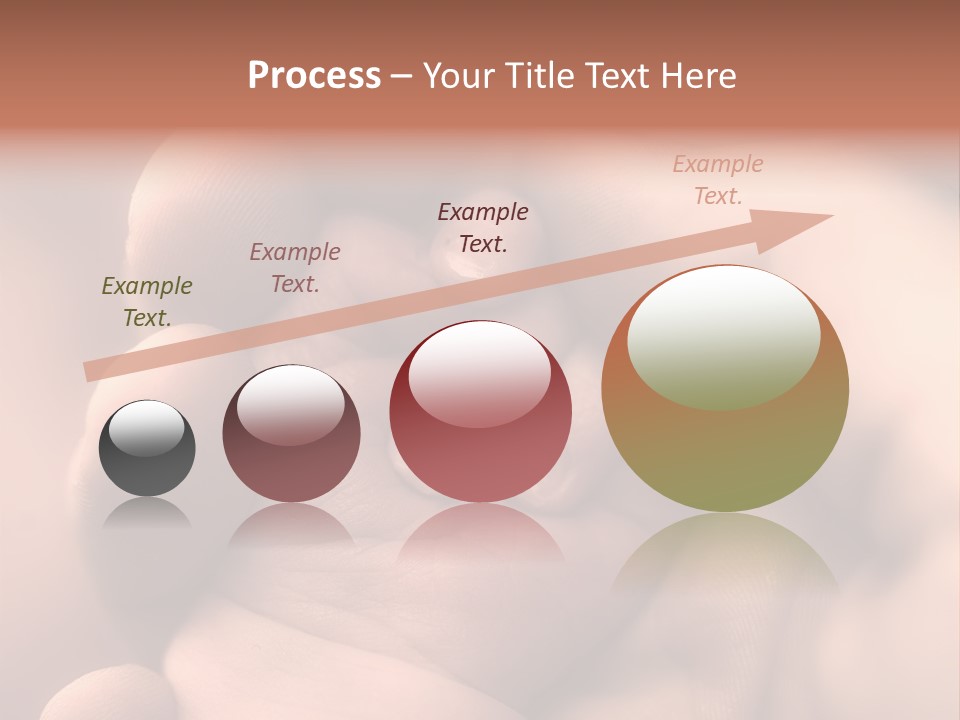 Process – Your Title Text Here

Example Text.

Example Text.

Example Text.

Example Text.